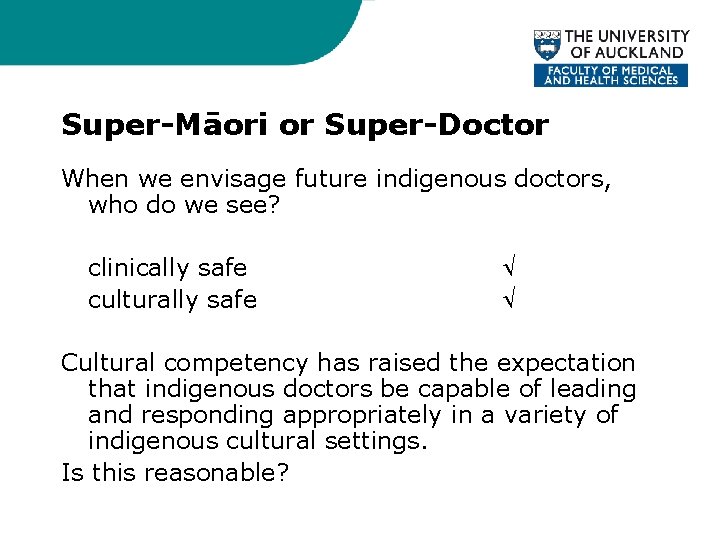 THE UNIVERSITY OF AUCKLAND
FACULTY OF MEDICAL AND HEALTH SCIENCES

Super-Māori or Super-Doctor

When we envisage future indigenous doctors, who do we see?

clinically safe √
culturally safe √

Cultural competency has raised the expectation that indigenous doctors be capable of leading and responding appropriately in a variety of indigenous cultural settings.

Is this reasonable?